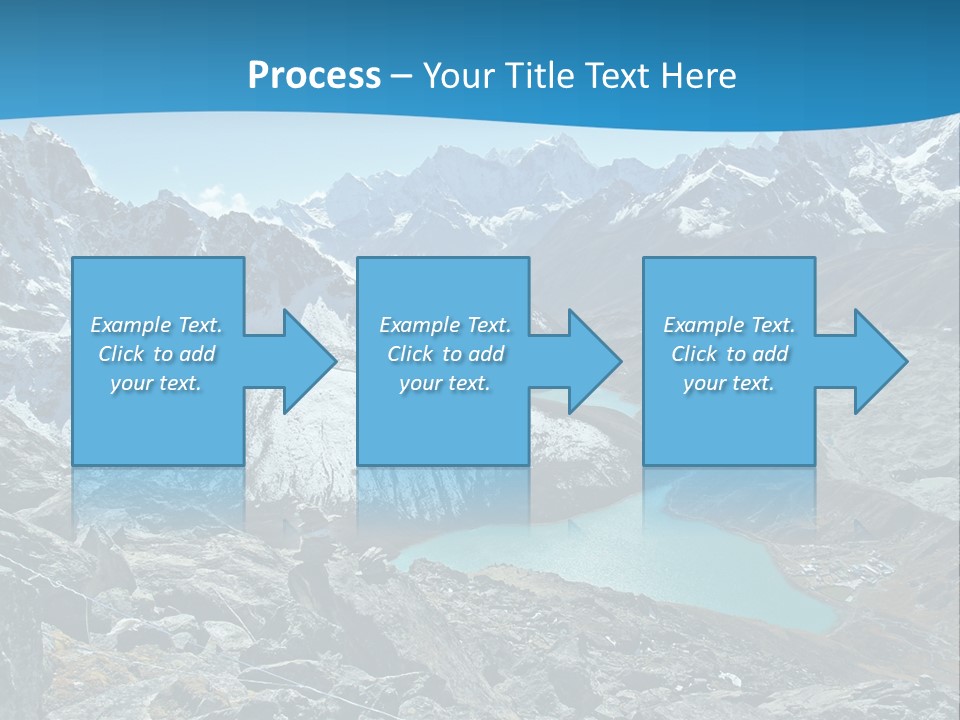 Process – Your Title Text Here

Example Text. Click to add your text.

Example Text. Click to add your text.

Example Text. Click to add your text.